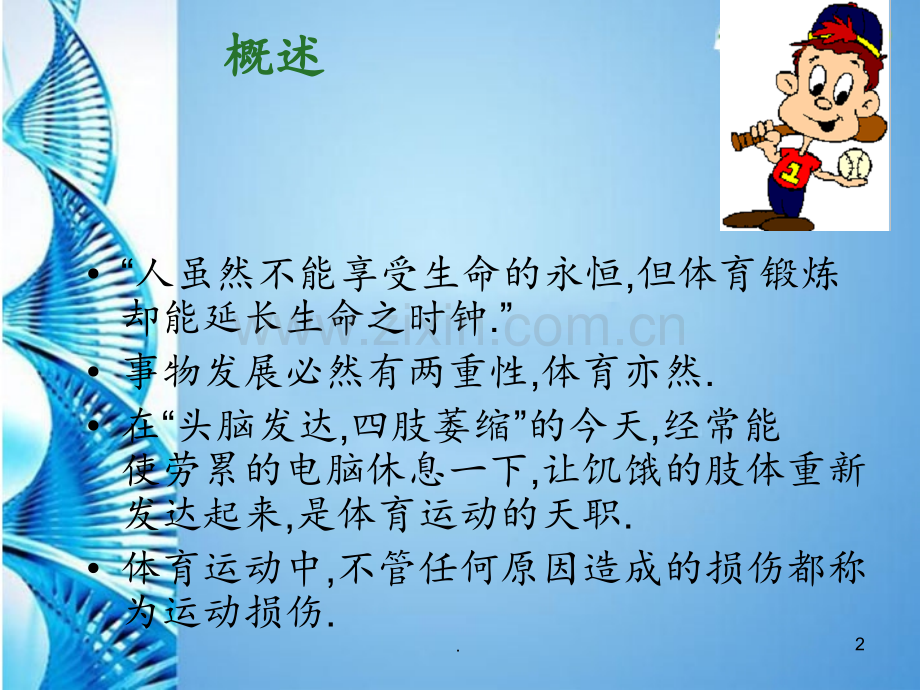 概述

• “人虽然不能享受生命的永恒,但体育锻炼却能延长生命之时钟.”
• 事物发展必然有两重性,体育亦然.
• 在“头脑发达,四肢萎缩”的今天,经常能使劳累的电脑休息一下,让饥饿的肢体重新发达起来,是体育运动的天职.
• 体育运动中,不管任何原因造成的损伤都称为运动损伤.

.

2

www.zixin.com.cn